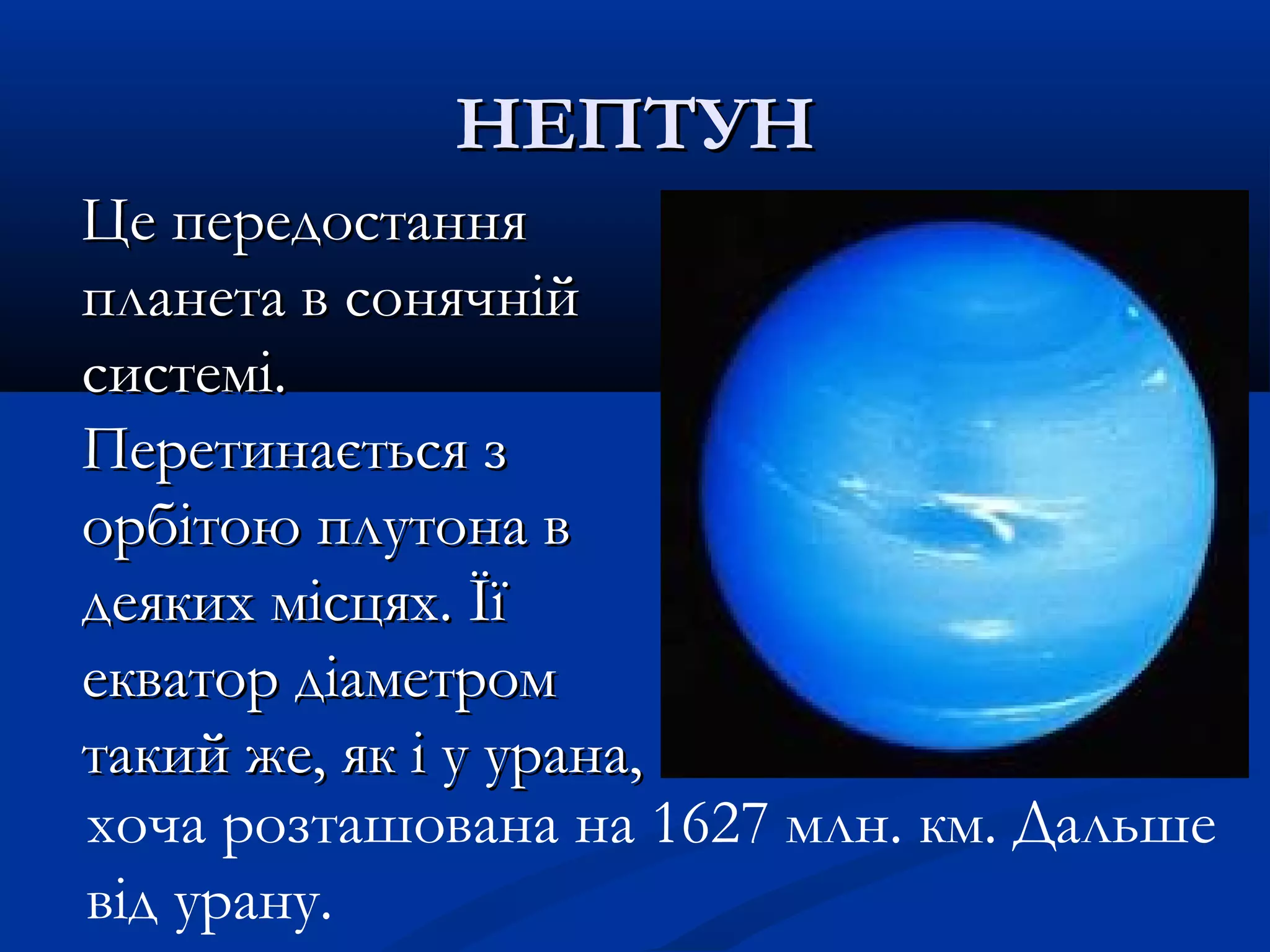 НЕПТУН

Це передостання планета в сонячній системі. Перетинається з орбітою плутона в деяких місцях. Її екватор діаметром такий же, як і у урана, хоча розташована на 1627 млн. км. Дальше від урану.